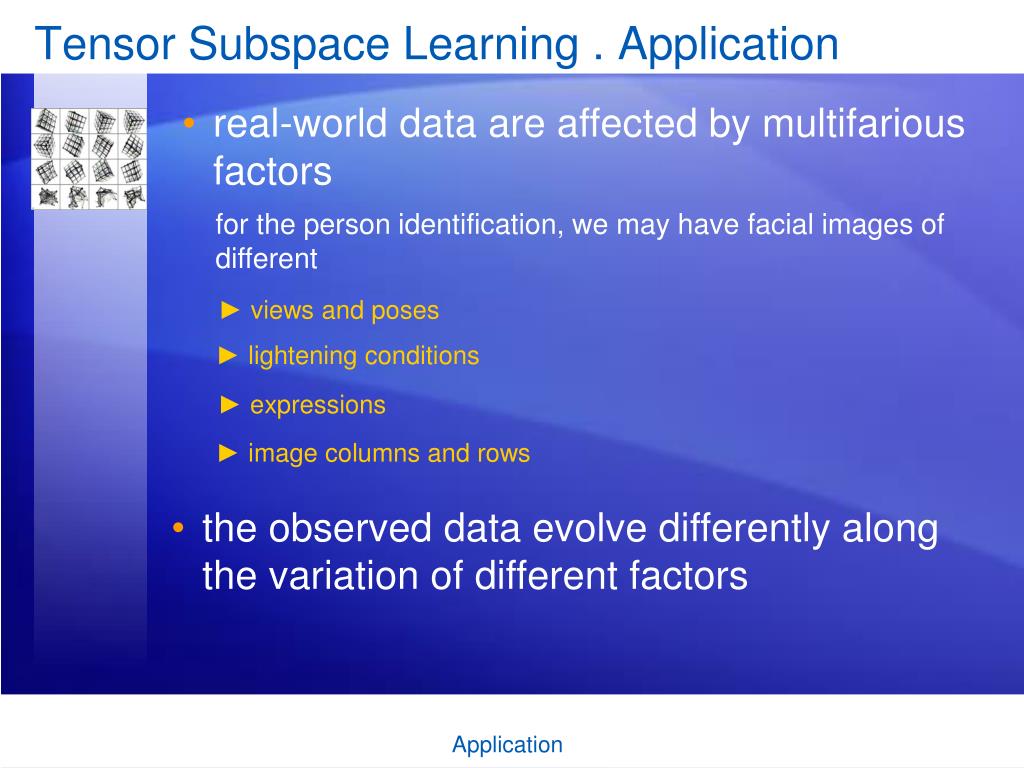 Tensor Subspace Learning . Application

• real-world data are affected by multifarious factors

for the person identification, we may have facial images of different

► views and poses

► lightening conditions

► expressions

► image columns and rows

• the observed data evolve differently along the variation of different factors

Application